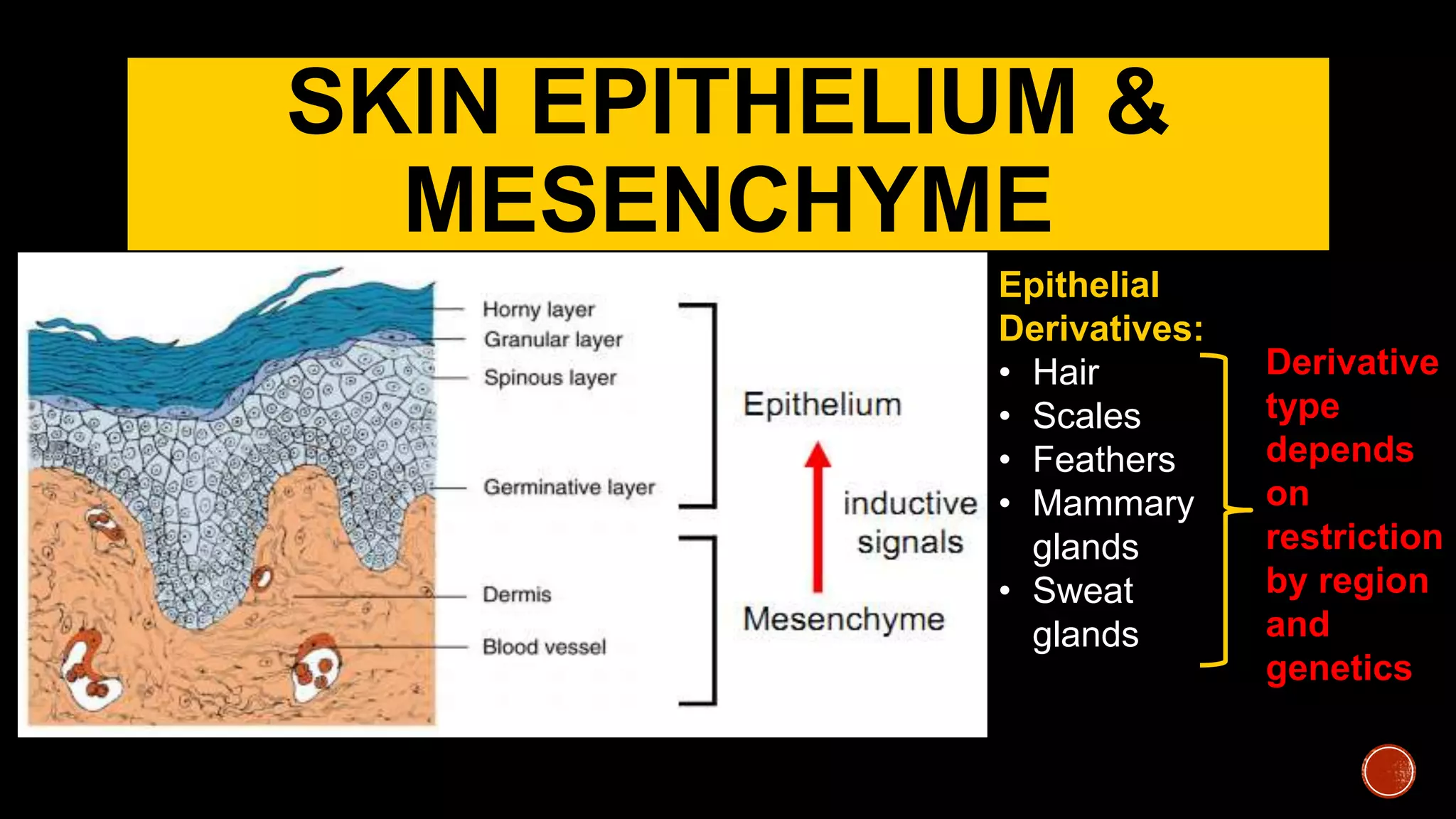 SKIN EPITHELIUM & MESENCHYME

Horny layer
Granular layer
Spinous layer
Germinative layer
Dermis
Blood vessel

Epithelium
inductive signals
Mesenchyme

Epithelial Derivatives:
• Hair
• Scales
• Feathers
• Mammary glands
• Sweat glands

Derivative type depends on restriction by region and genetics